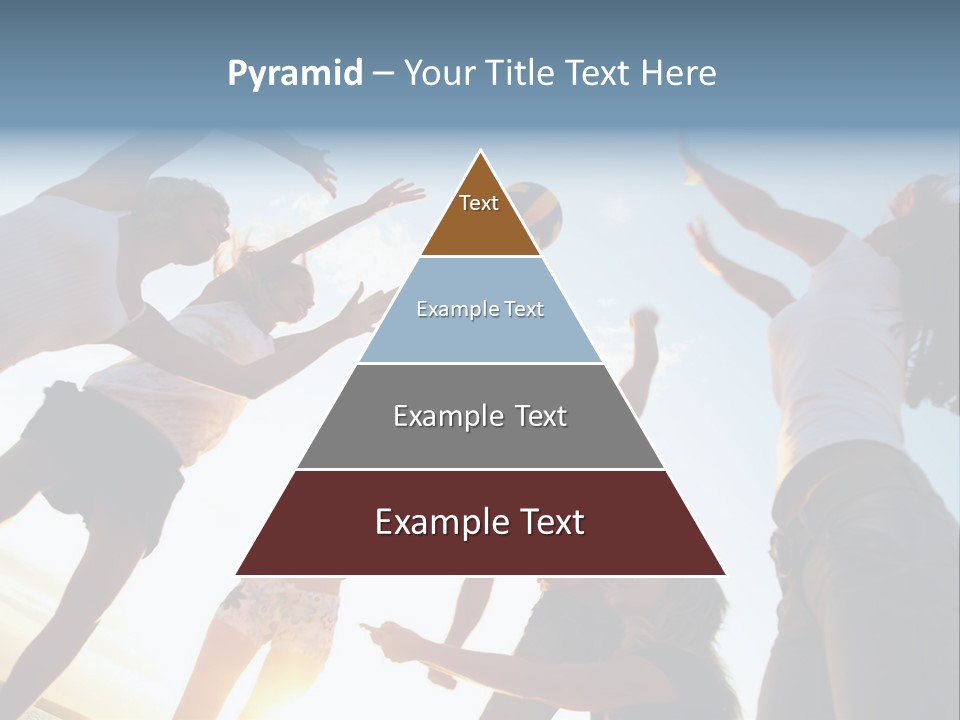 Pyramid – Your Title Text Here

Text

Example Text

Example Text

Example Text